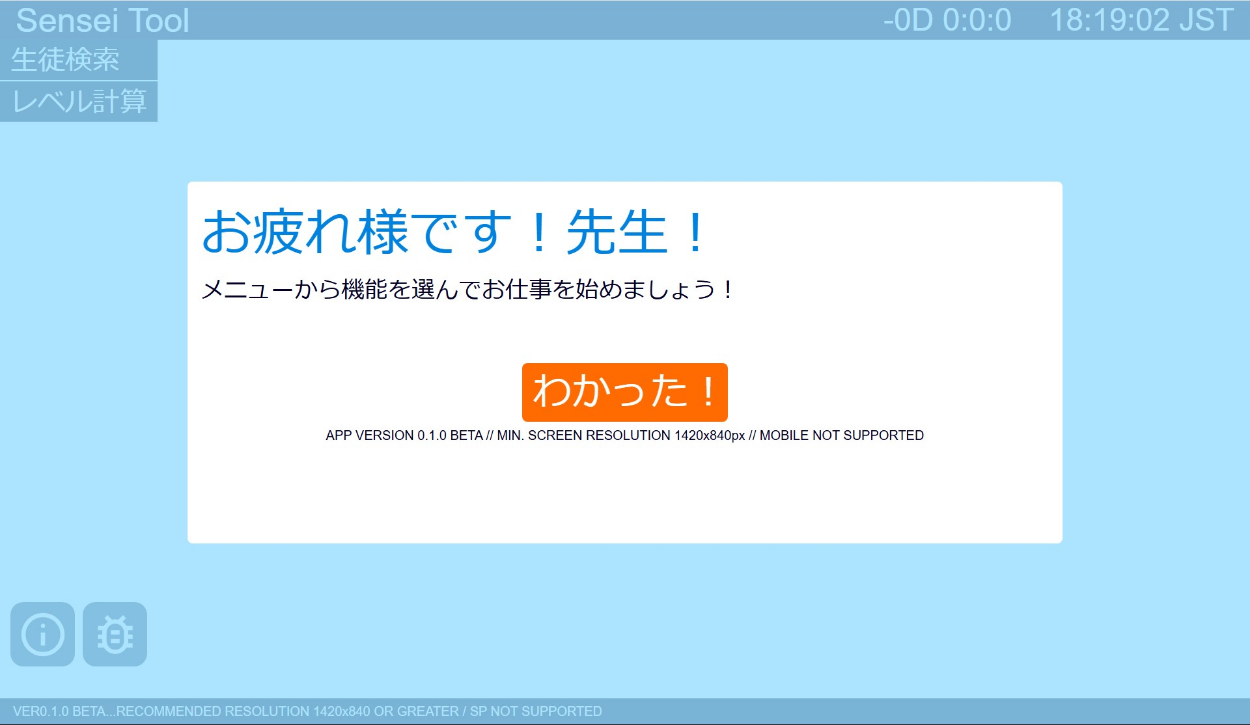 Sensei Tool
-0D 0:0:0 18:19:02 JST

生徒検索
レベル計算

お疲れ様です！先生！
メニューから機能を選んでお仕事を始めましょう！

わかった！
APP VERSION 0.1.0 BETA // MIN. SCREEN RESOLUTION 1420x840px // MOBILE NOT SUPPORTED

VER0.1.0 BETA...RECOMMENDED RESOLUTION 1420x840 OR GREATER / SP NOT SUPPORTED